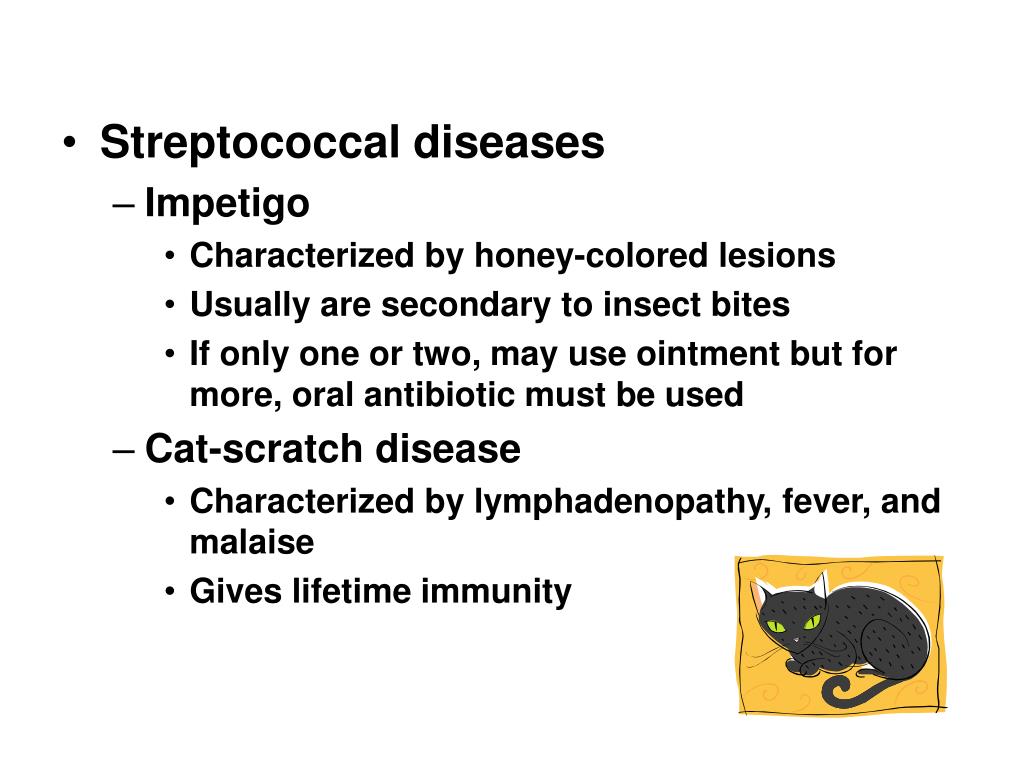 • Streptococcal diseases
– Impetigo
• Characterized by honey-colored lesions
• Usually are secondary to insect bites
• If only one or two, may use ointment but for more, oral antibiotic must be used
– Cat-scratch disease
• Characterized by lymphadenopathy, fever, and malaise
• Gives lifetime immunity